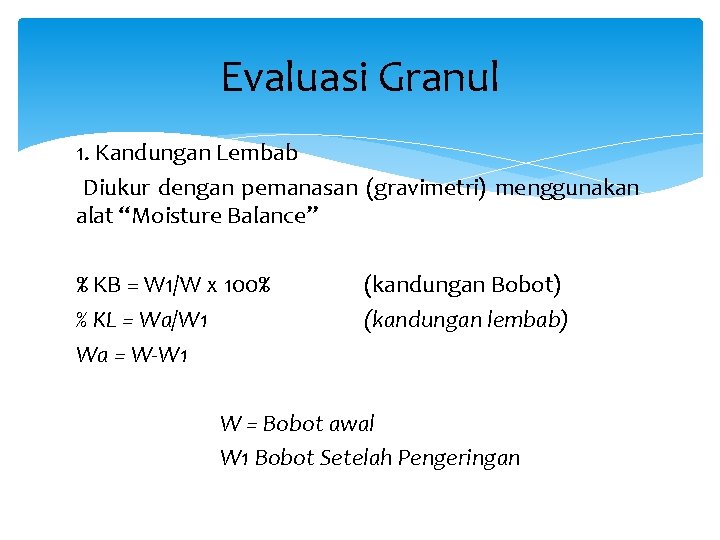 Evaluasi Granul

1. Kandungan Lembab

Diukur dengan pemanasan (gravimetri) menggunakan alat “Moisture Balance”

% KB = W1/W x 100% (kandungan Bobot)
% KL = Wa/W1 (kandungan lembab)
Wa = W-W1

W = Bobot awal
W1 Bobot Setelah Pengeringan